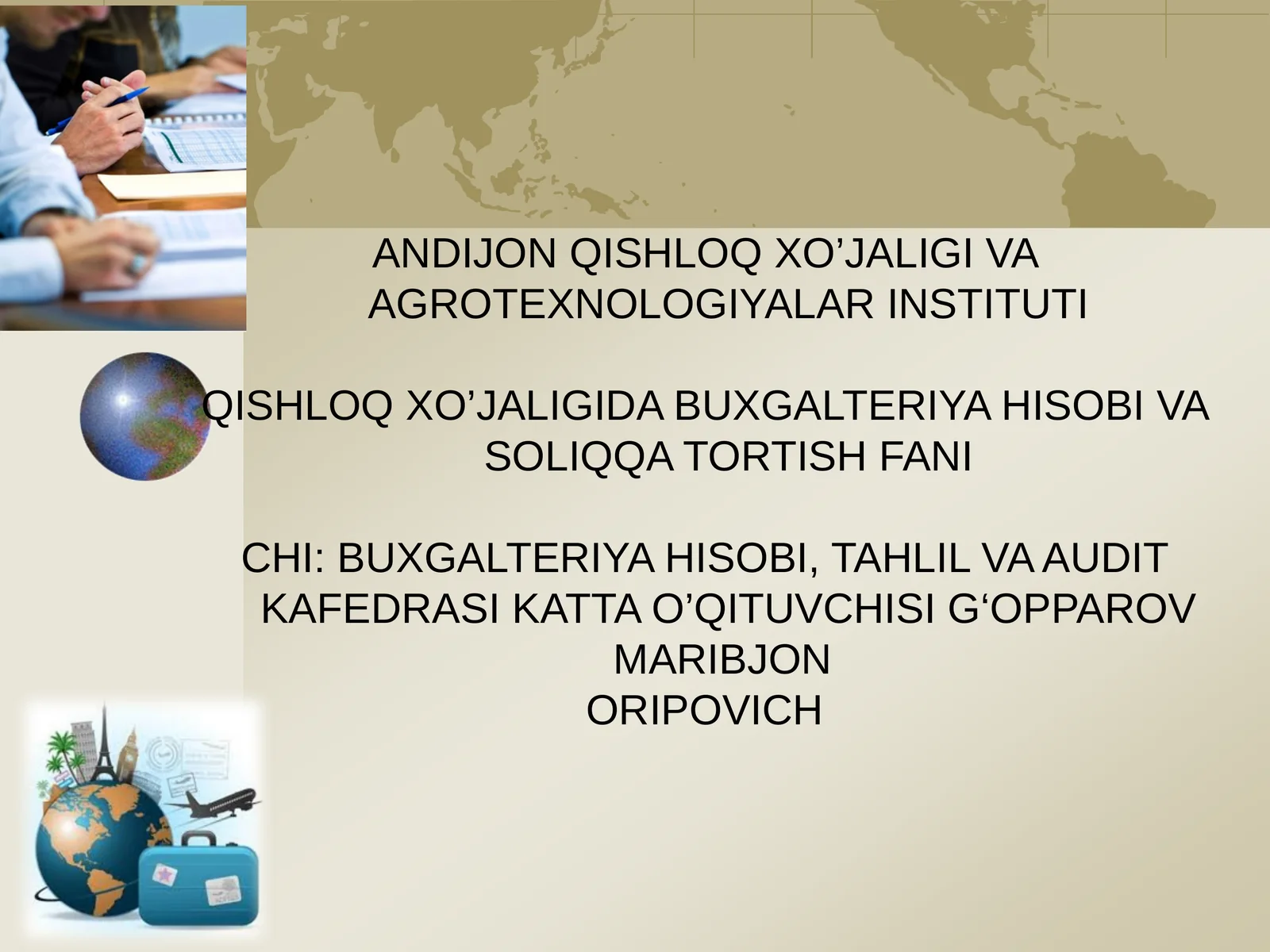 ANDIJON QISHLOQ XO’JALIGI VA AGROTEXNOLOGIYALAR INSTITUTI

QISHLOQ XO’JALIGIDA BUXGALTERIYA HISOBI VA SOLIQQA TORTISH FANI

CHI: BUXGALTERIYA HISOBI, TAHLIL VA AUDIT KAFEDRASI KATTA O’QITUVCHISI G‘OPPAROV MARIBJON
ORIPOVICH